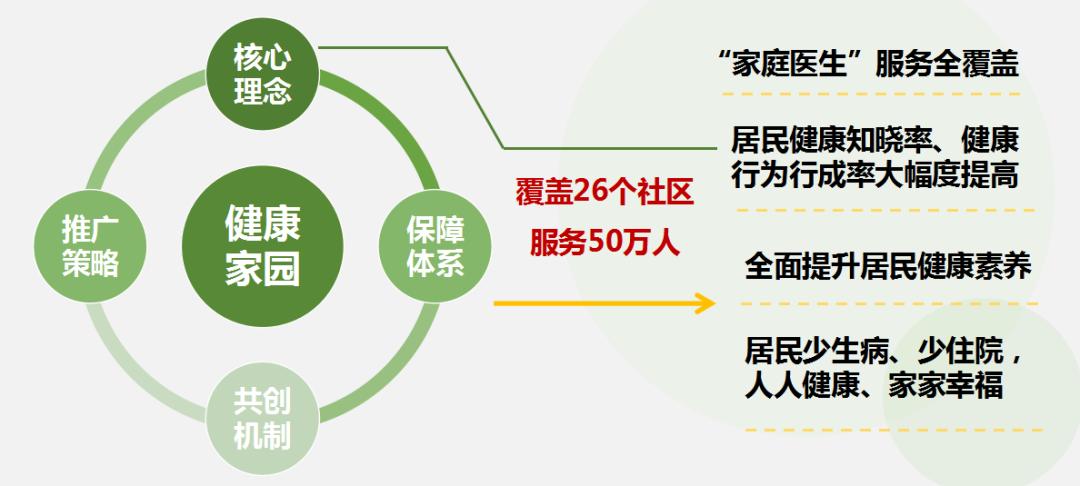 核心理念

推广策略

健康家园

保障体系

共创机制

覆盖26个社区
服务50万人

“家庭医生”服务全覆盖

居民健康知晓率、健康行为行成率大幅度提高

全面提升居民健康素养

居民少生病、少住院，人人健康、家家幸福